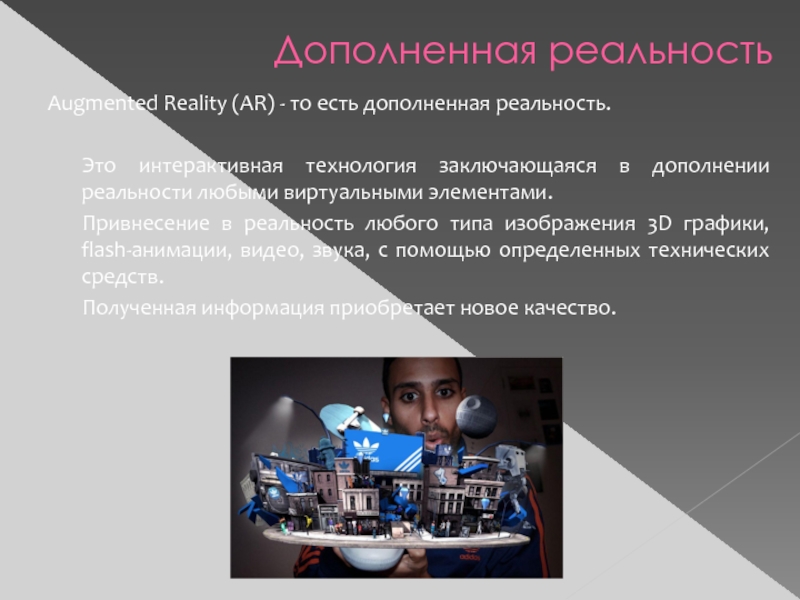 Дополненная реальность

Augmented Reality (AR) - то есть дополненная реальность.

Это интерактивная технология заключающаяся в дополнении реальности любыми виртуальными элементами.

Привнесение в реальность любого типа изображения 3D графики, flash-анимации, видео, звука, с помощью определенных технических средств.

Полученная информация приобретает новое качество.